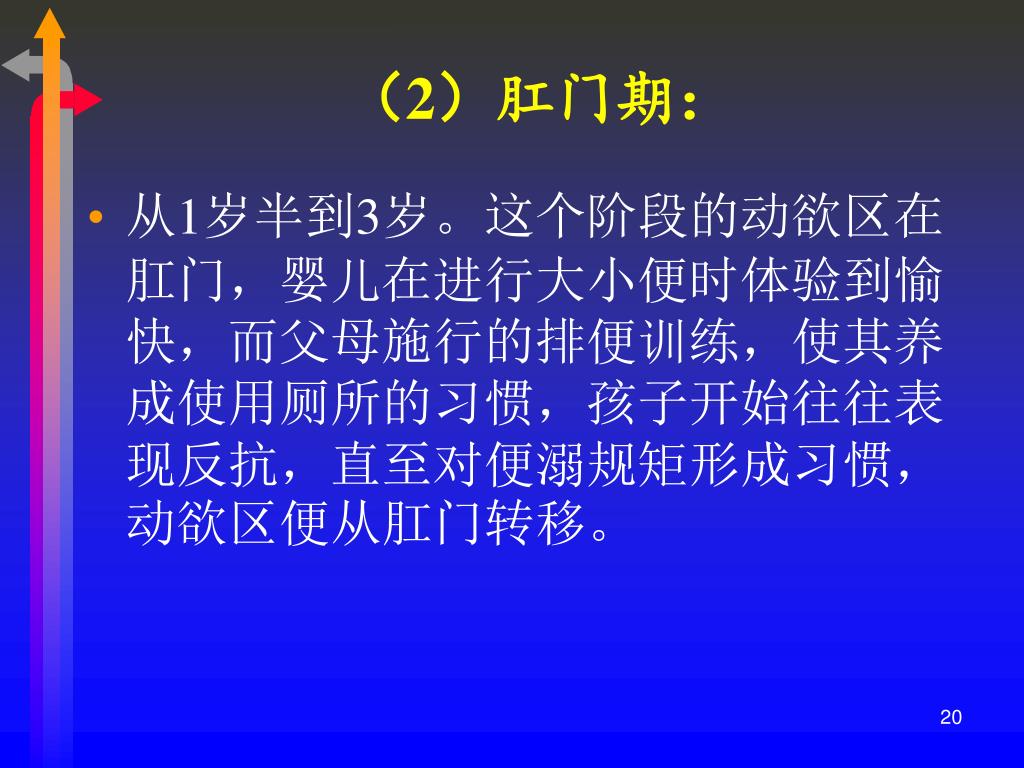 （2）肛门期：

• 从1岁半到3岁。这个阶段的动欲区在肛门，婴儿在进行大小便时体验到愉快，而父母施行的排便训练，使其养成使用厕所的习惯，孩子开始往往表现反抗，直至对便溺规矩形成习惯，动欲区便从肛门转移。

20